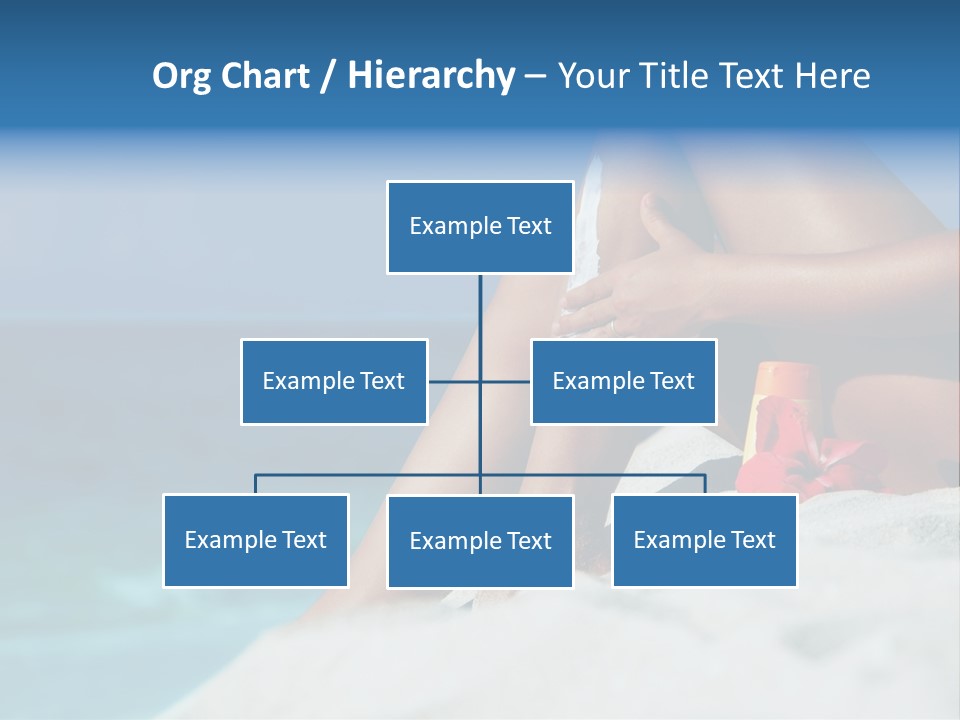 Org Chart / Hierarchy – Your Title Text Here

Example Text

Example Text

Example Text

Example Text

Example Text

Example Text